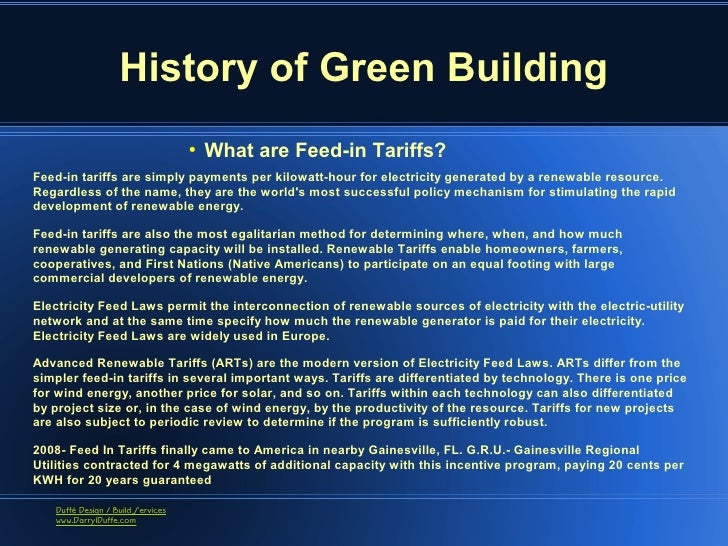 History of Green Building

• What are Feed-in Tariffs?

Feed-in tariffs are simply payments per kilowatt-hour for electricity generated by a renewable resource. Regardless of the name, they are the world's most successful policy mechanism for stimulating the rapid development of renewable energy.

Feed-in tariffs are also the most egalitarian method for determining where, when, and how much renewable generating capacity will be installed. Renewable Tariffs enable homeowners, farmers, cooperatives, and First Nations (Native Americans) to participate on an equal footing with large commercial developers of renewable energy.

Electricity Feed Laws permit the interconnection of renewable sources of electricity with the electric-utility network and at the same time specify how much the renewable generator is paid for their electricity. Electricity Feed Laws are widely used in Europe.

Advanced Renewable Tariffs (ARTs) are the modern version of Electricity Feed Laws. ARTs differ from the simpler feed-in tariffs in several important ways. Tariffs are differentiated by technology. There is one price for wind energy, another price for solar, and so on. Tariffs within each technology can also differentiated by project size or, in the case of wind energy, by the productivity of the resource. Tariffs for new projects are also subject to periodic review to determine if the program is sufficiently robust.

2008- Feed In Tariffs finally came to America in nearby Gainesville, FL. G.R.U.- Gainesville Regional Utilities contracted for 4 megawatts of additional capacity with this incentive program, paying 20 cents per KWH for 20 years guaranteed

Duffé Design / Build /ervices
www.DarrylDuffe.com